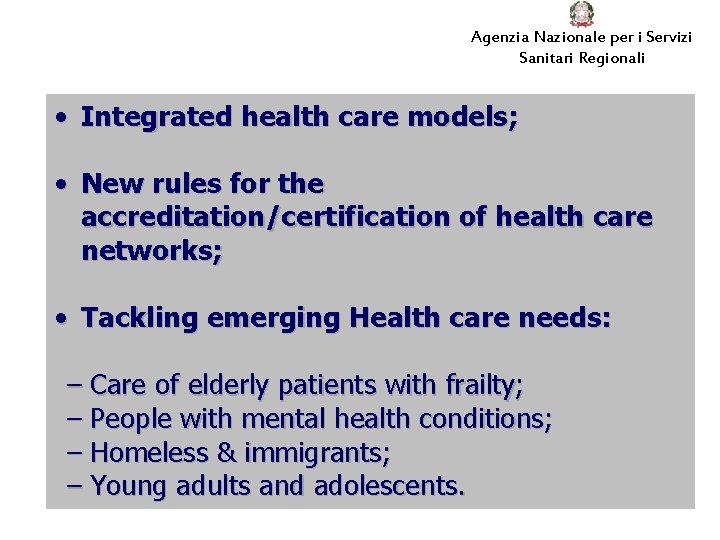 Agenzia Nazionale per i Servizi Sanitari Regionali

• Integrated health care models;

• New rules for the accreditation/certification of health care networks;

• Tackling emerging Health care needs:

– Care of elderly patients with frailty;
– People with mental health conditions;
– Homeless & immigrants;
– Young adults and adolescents.